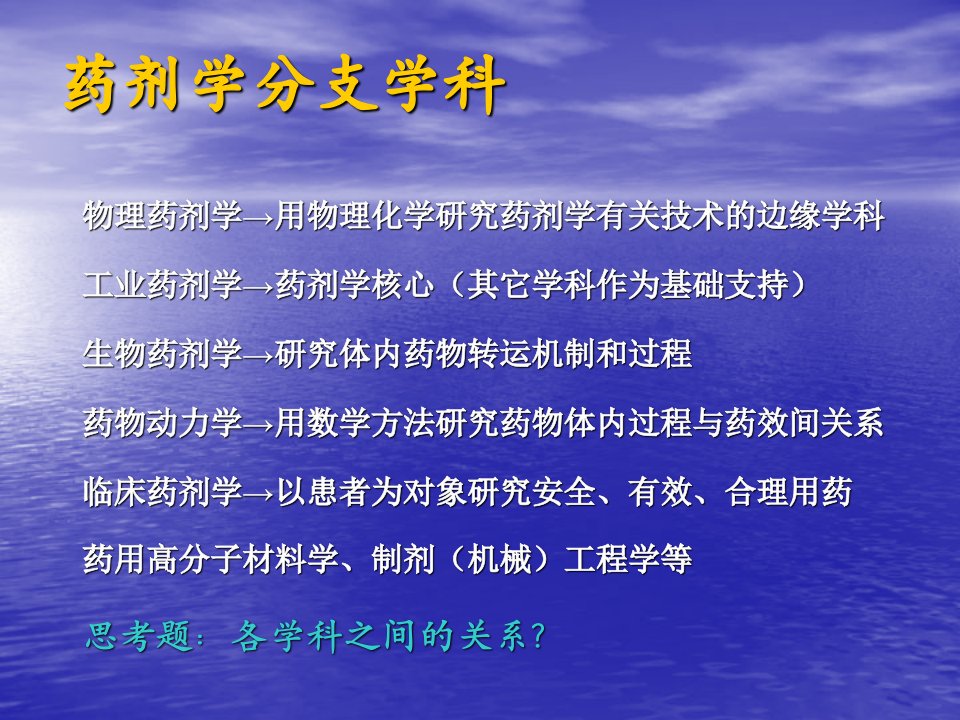 药剂学分支学科

物理药剂学→用物理化学研究药剂学有关技术的边缘学科

工业药剂学→药剂学核心（其它学科作为基础支持）

生物药剂学→研究体内药物转运机制和过程

药物动力学→用数学方法研究药物体内过程与药效间关系

临床药剂学→以患者为对象研究安全、有效、合理用药

药用高分子材料学、制剂（机械）工程学等

思考题：各学科之间的关系？